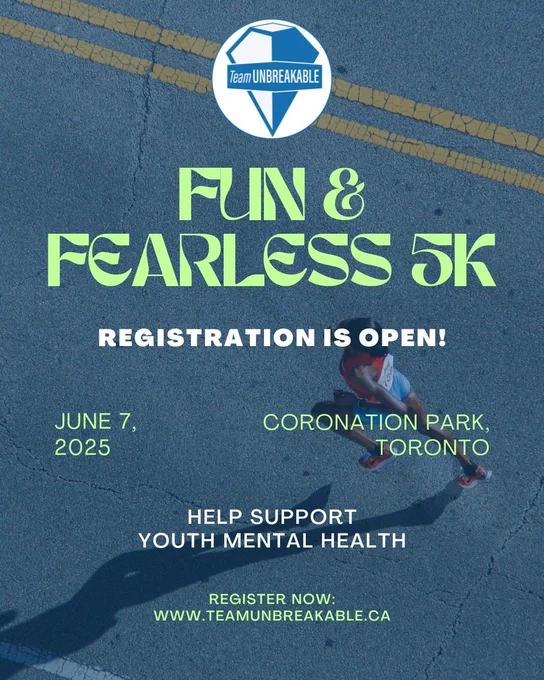 Team UNBREAKABLE

FUN & FEARLESS 5K

REGISTRATION IS OPEN!

JUNE 7, 2025

CORONATION PARK, TORONTO

HELP SUPPORT YOUTH MENTAL HEALTH

REGISTER NOW: WWW.TEAMUNBREAKABLE.CA